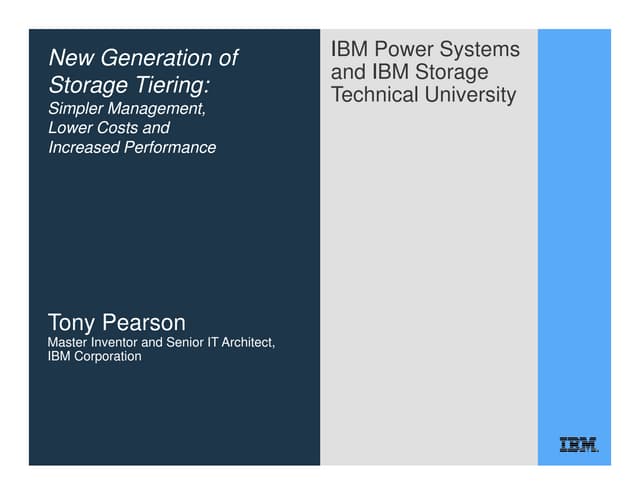 New Generation of Storage Tiering:
Simpler Management, Lower Costs and Increased Performance

Tony Pearson
Master Inventor and Senior IT Architect, IBM Corporation

IBM Power Systems and IBM Storage Technical University

IBM.